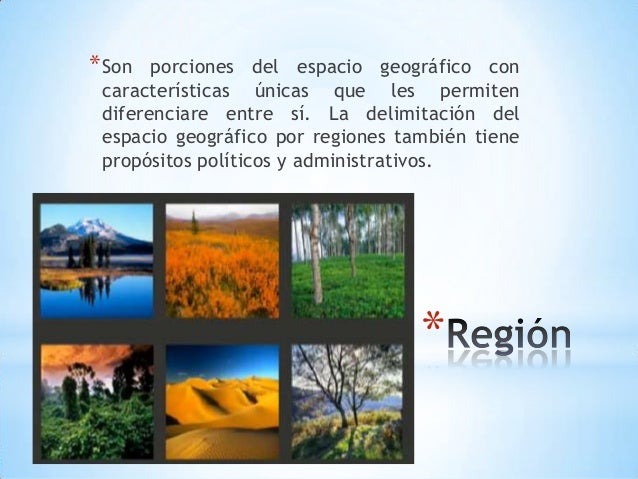 *Son porciones del espacio geográfico con características únicas que les permiten diferenciare entre sí. La delimitación del espacio geográfico por regiones también tiene propósitos políticos y administrativos.

*Región